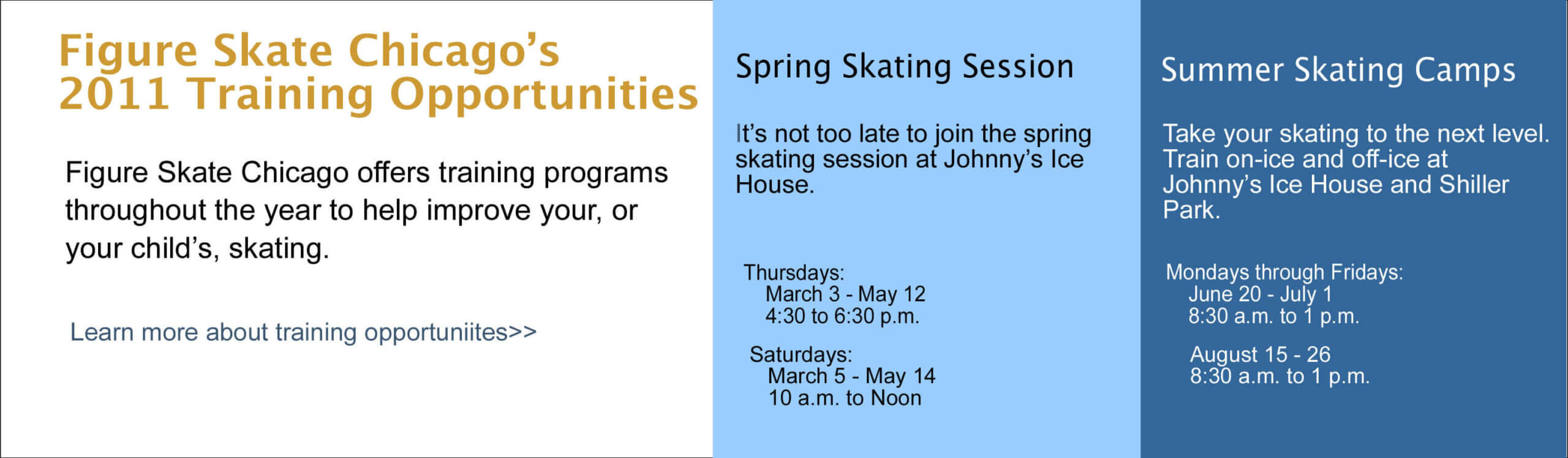 Figure Skate Chicago's
2011 Training Opportunities

Figure Skate Chicago offers training programs throughout the year to help improve your, or your child's, skating.

Learn more about training opportuniites>>

Spring Skating Session

It's not too late to join the spring skating session at Johnny's Ice House.

Thursdays:
March 3 - May 12
4:30 to 6:30 p.m.

Saturdays:
March 5 - May 14
10 a.m. to Noon

Summer Skating Camps

Take your skating to the next level. Train on-ice and off-ice at Johnny's Ice House and Shiller Park.

Mondays through Fridays:
June 20 - July 1
8:30 a.m. to 1 p.m.

August 15 - 26
8:30 a.m. to 1 p.m.